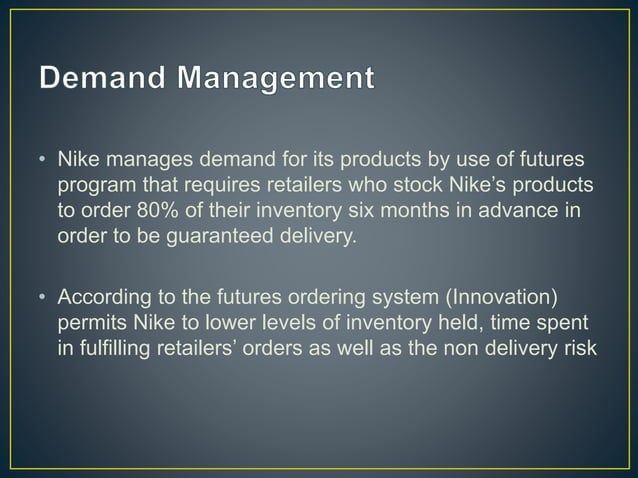 Demand Management

• Nike manages demand for its products by use of futures program that requires retailers who stock Nike's products to order 80% of their inventory six months in advance in order to be guaranteed delivery.

• According to the futures ordering system (Innovation) permits Nike to lower levels of inventory held, time spent in fulfilling retailers' orders as well as the non delivery risk